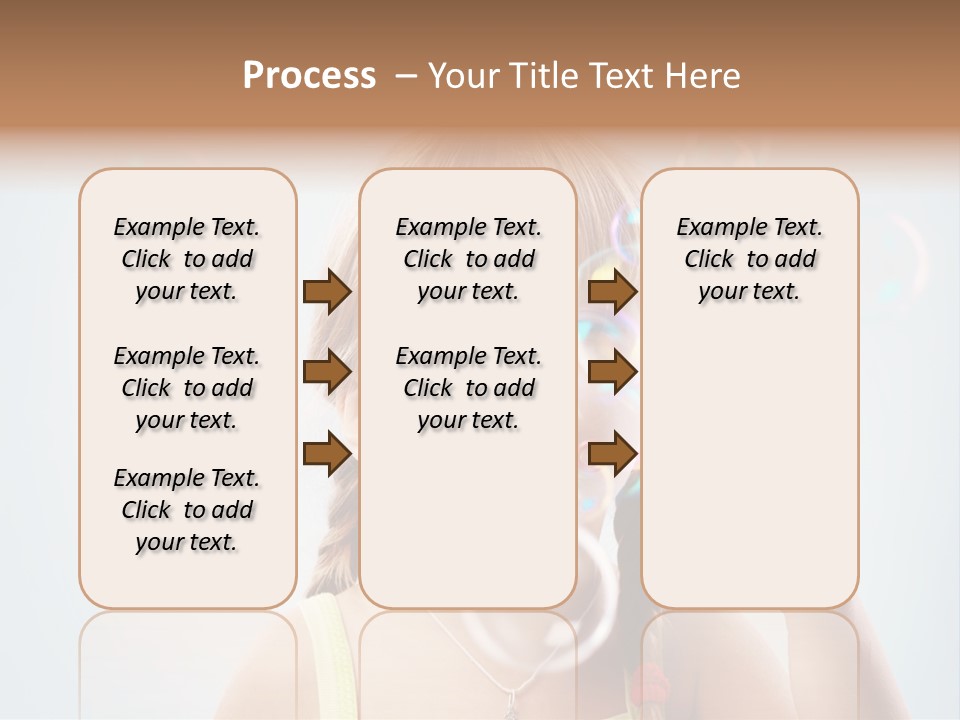 Process – Your Title Text Here

Example Text. Click to add your text.

Example Text. Click to add your text.

Example Text. Click to add your text.

Example Text. Click to add your text.

Example Text. Click to add your text.

Example Text. Click to add your text.